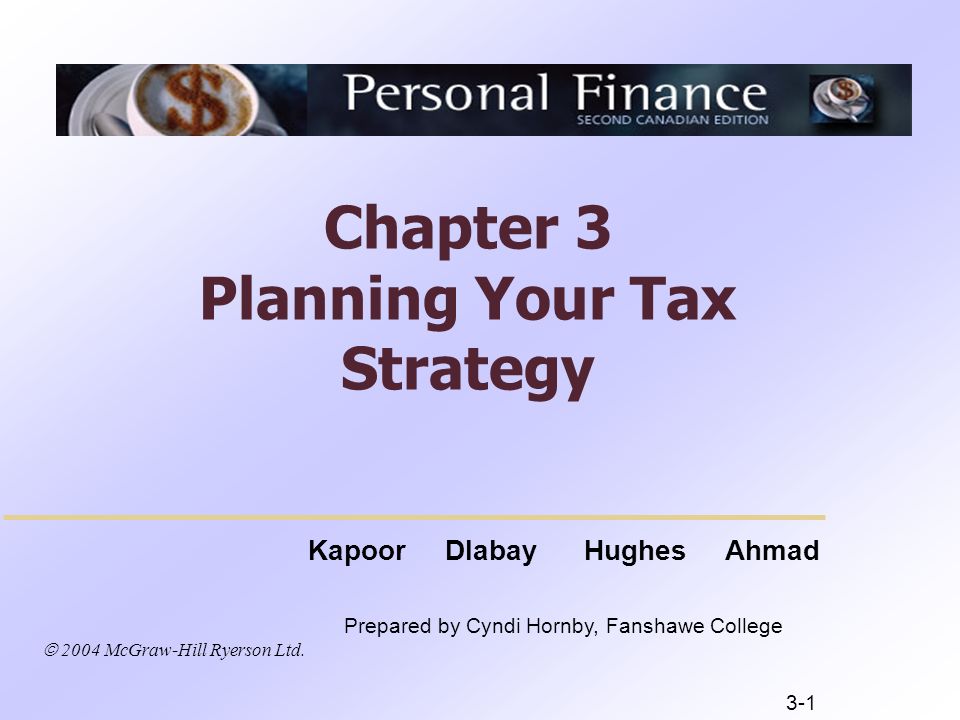 Personal Finance
SECOND CANADIAN EDITION

Chapter 3
Planning Your Tax Strategy

Kapoor Dlabay Hughes Ahmad

Prepared by Cyndi Hornby, Fanshawe College

© 2004 McGraw-Hill Ryerson Ltd.

3-1